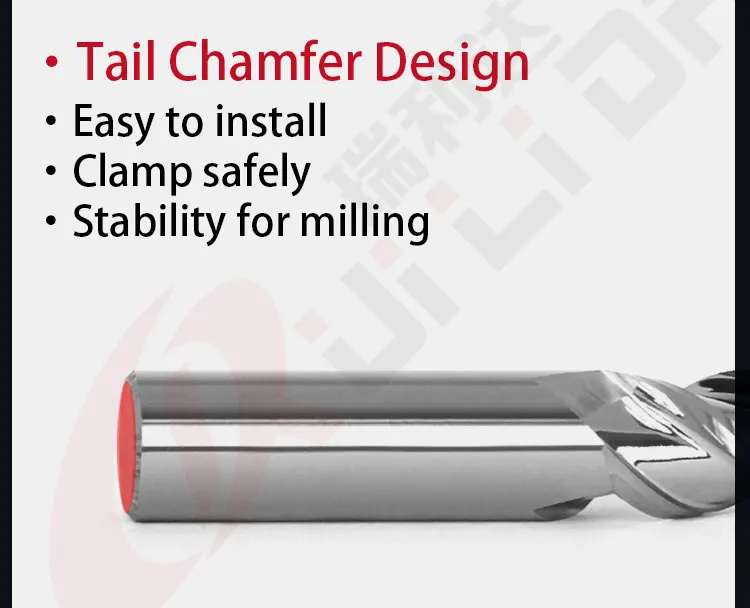 • Tail Chamfer Design
• Easy to install
• Clamp safely
• Stability for milling

瑞利达